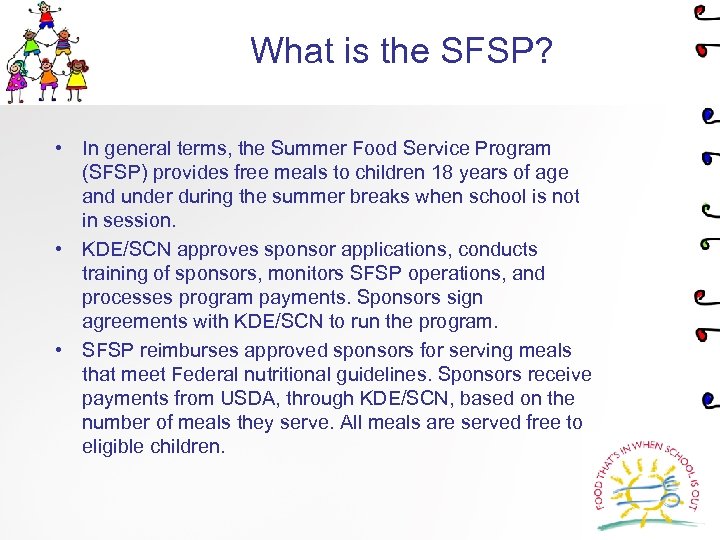 What is the SFSP?

• In general terms, the Summer Food Service Program (SFSP) provides free meals to children 18 years of age and under during the summer breaks when school is not in session.

• KDE/SCN approves sponsor applications, conducts training of sponsors, monitors SFSP operations, and processes program payments. Sponsors sign agreements with KDE/SCN to run the program.

• SFSP reimburses approved sponsors for serving meals that meet Federal nutritional guidelines. Sponsors receive payments from USDA, through KDE/SCN, based on the number of meals they serve. All meals are served free to eligible children.

FOOD THAT'S IN WHEN SCHOOL IS OUT